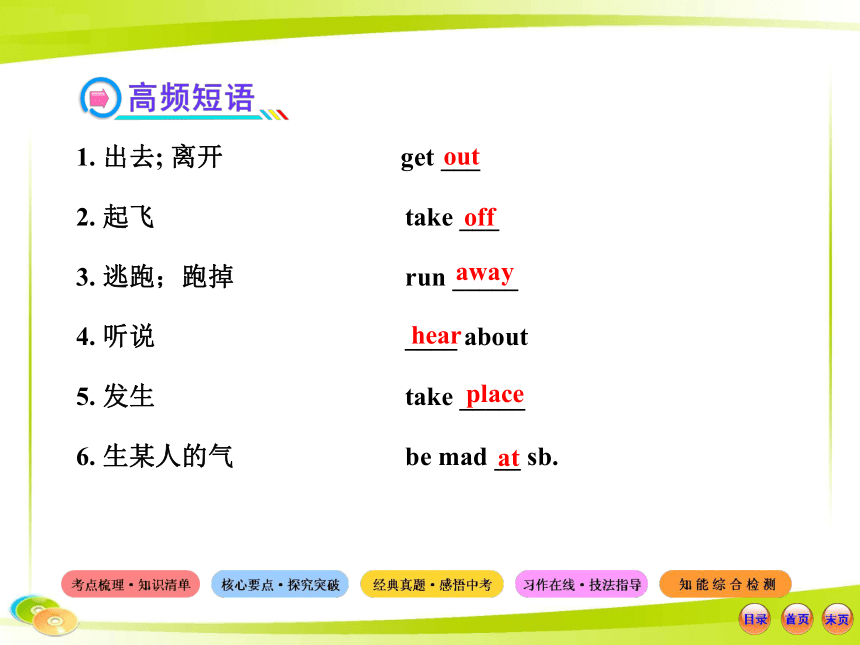 高频短语

1. 出去; 离开 get out

2. 起飞 take off

3. 逃跑；跑掉 run away

4. 听说 hear about

5. 发生 take place

6. 生某人的气 be mad at sb.

考点梳理·知识清单 核心要点·探究突破 经典真题·感悟中考 习作在线·技法指导 知能综合检测

目录 首页 末页